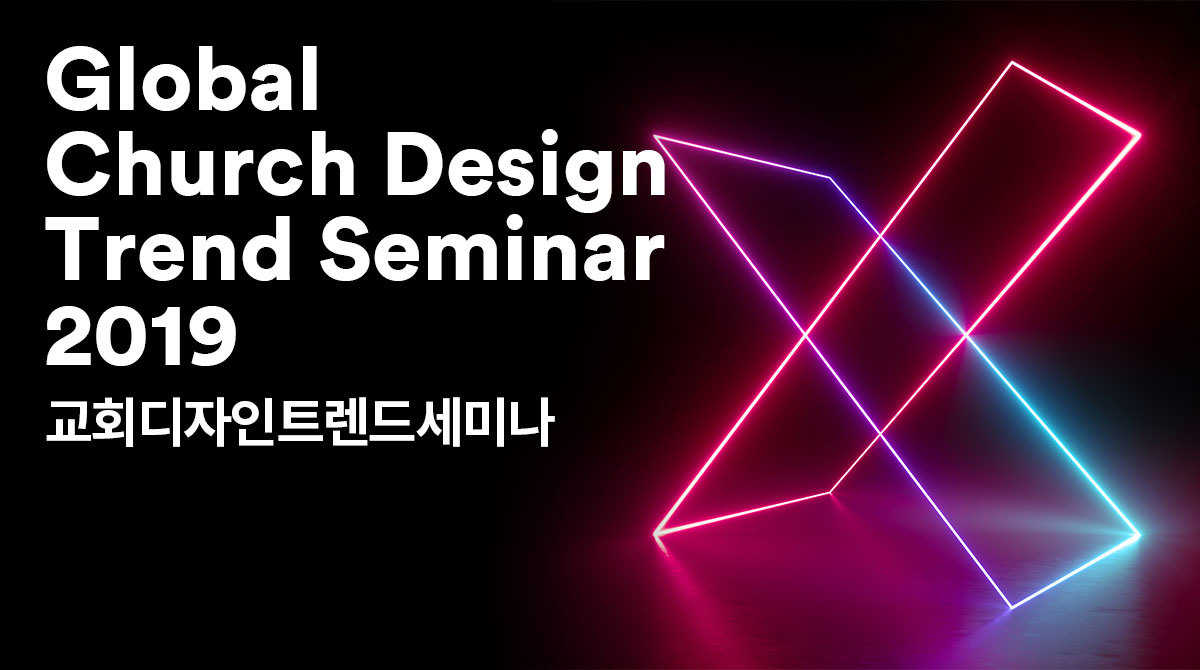 Global
Church Design
Trend Seminar
2019
교회디자인트렌드세미나